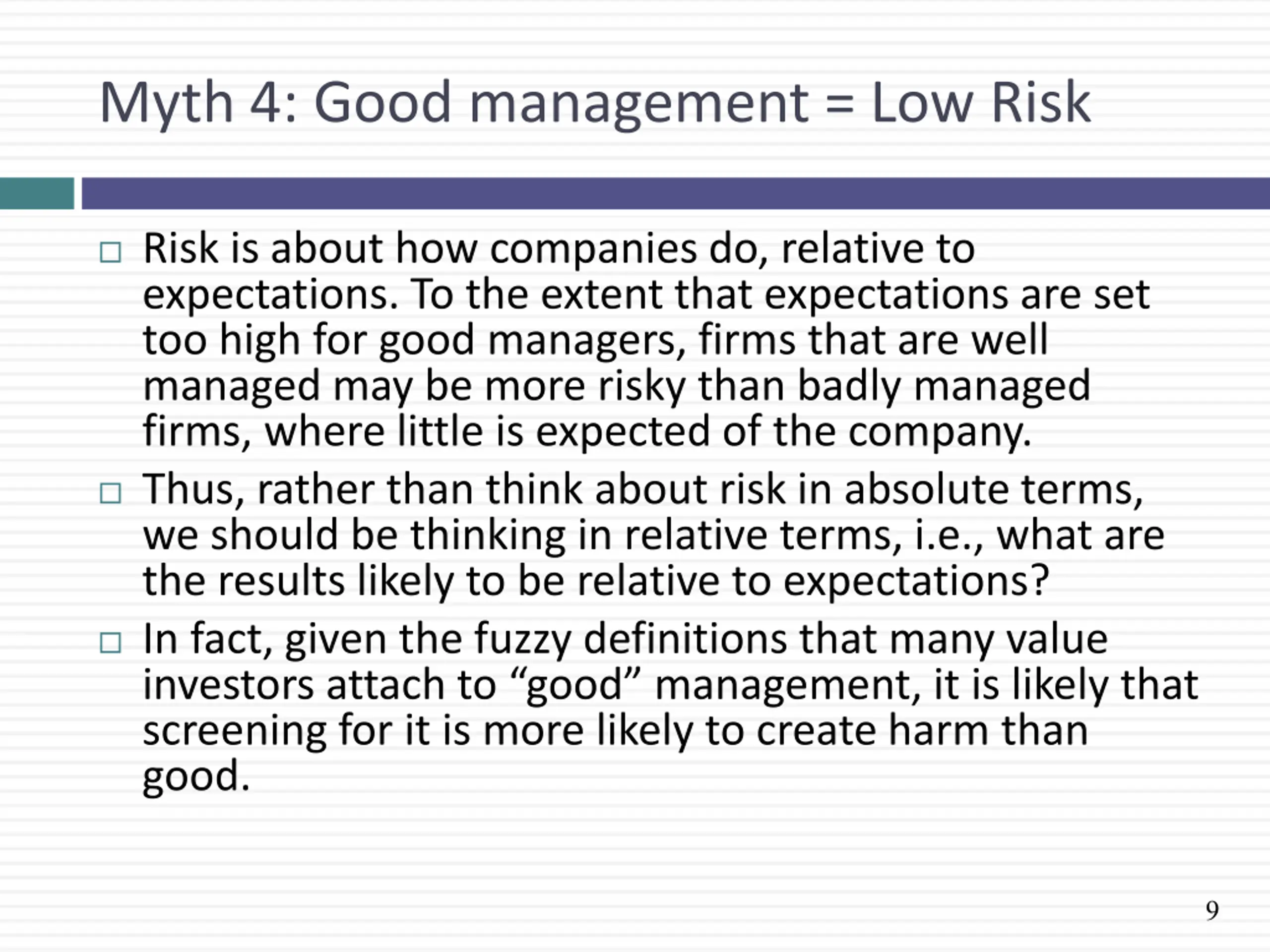 Myth 4: Good management = Low Risk

□ Risk is about how companies do, relative to expectations. To the extent that expectations are set too high for good managers, firms that are well managed may be more risky than badly managed firms, where little is expected of the company.

□ Thus, rather than think about risk in absolute terms, we should be thinking in relative terms, i.e., what are the results likely to be relative to expectations?

□ In fact, given the fuzzy definitions that many value investors attach to “good” management, it is likely that screening for it is more likely to create harm than good.

9